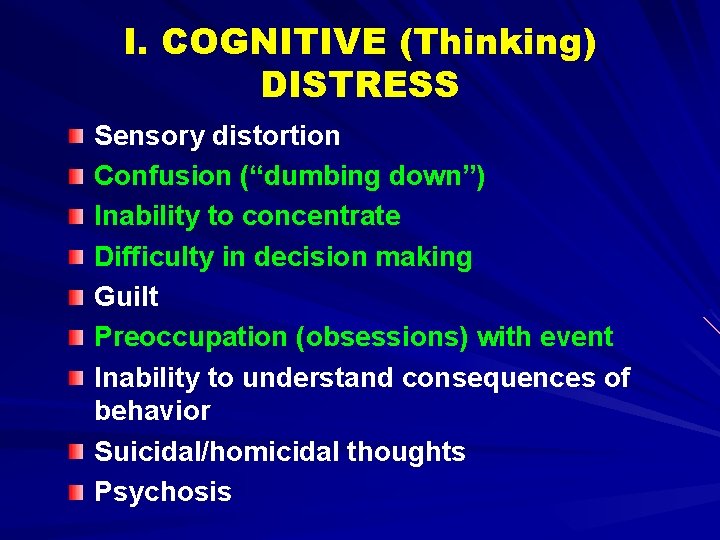 I. COGNITIVE (Thinking) DISTRESS

- Sensory distortion
- Confusion (“dumbing down”)
- Inability to concentrate
- Difficulty in decision making
- Guilt
- Preoccupation (obsessions) with event
- Inability to understand consequences of behavior
- Suicidal/homicidal thoughts
- Psychosis